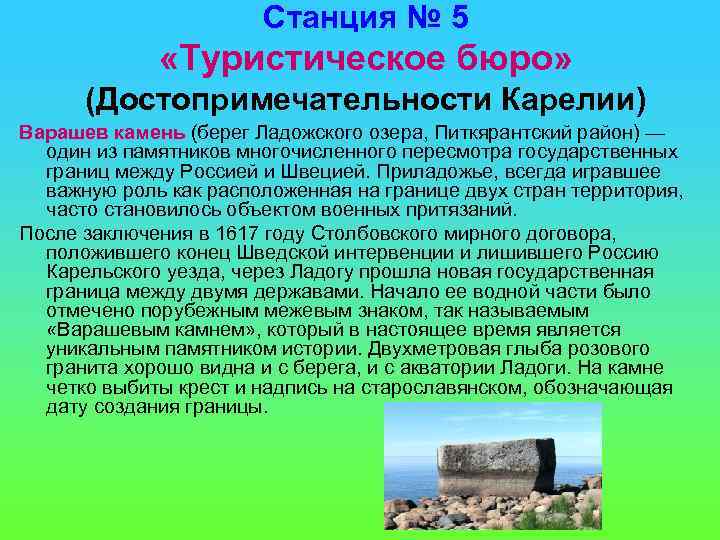 Станция № 5
«Туристическое бюро»
(Достопримечательности Карелии)

Варашев камень (берег Ладожского озера, Питкярантский район) — один из памятников многочисленного пересмотра государственных границ между Россией и Швецией. Приладожье, всегда игравшее важную роль как расположенная на границе двух стран территория, часто становилось объектом военных притязаний.

После заключения в 1617 году Столбовского мирного договора, положившего конец Шведской интервенции и лишившего Россию Карельского уезда, через Ладогу прошла новая государственная граница между двумя державами. Начало ее водной части было отмечено порубежным межевым знаком, так называемым «Варашевым камнем», который в настоящее время является уникальным памятником истории. Двухметровая глыба розового гранита хорошо видна и с берега, и с акватории Ладоги. На камне четко выбиты крест и надпись на старославянском, обозначающая дату создания границы.